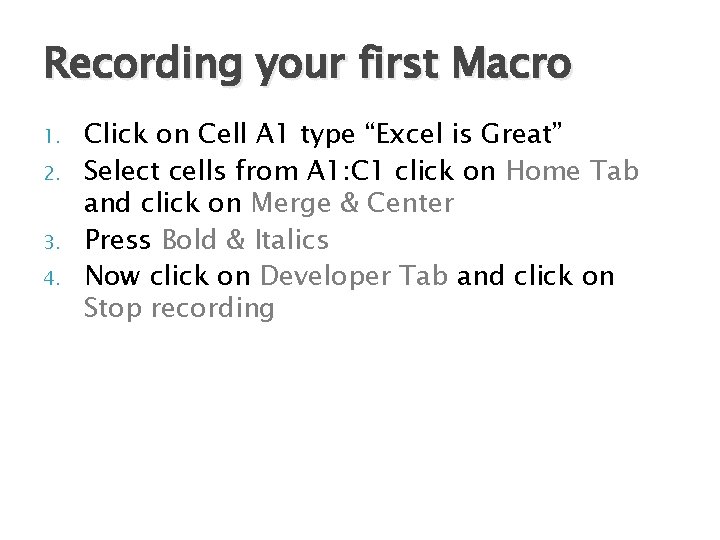 Recording your first Macro

1. Click on Cell A1 type “Excel is Great”
2. Select cells from A1:C1 click on Home Tab and click on Merge & Center
3. Press Bold & Italics
4. Now click on Developer Tab and click on Stop recording